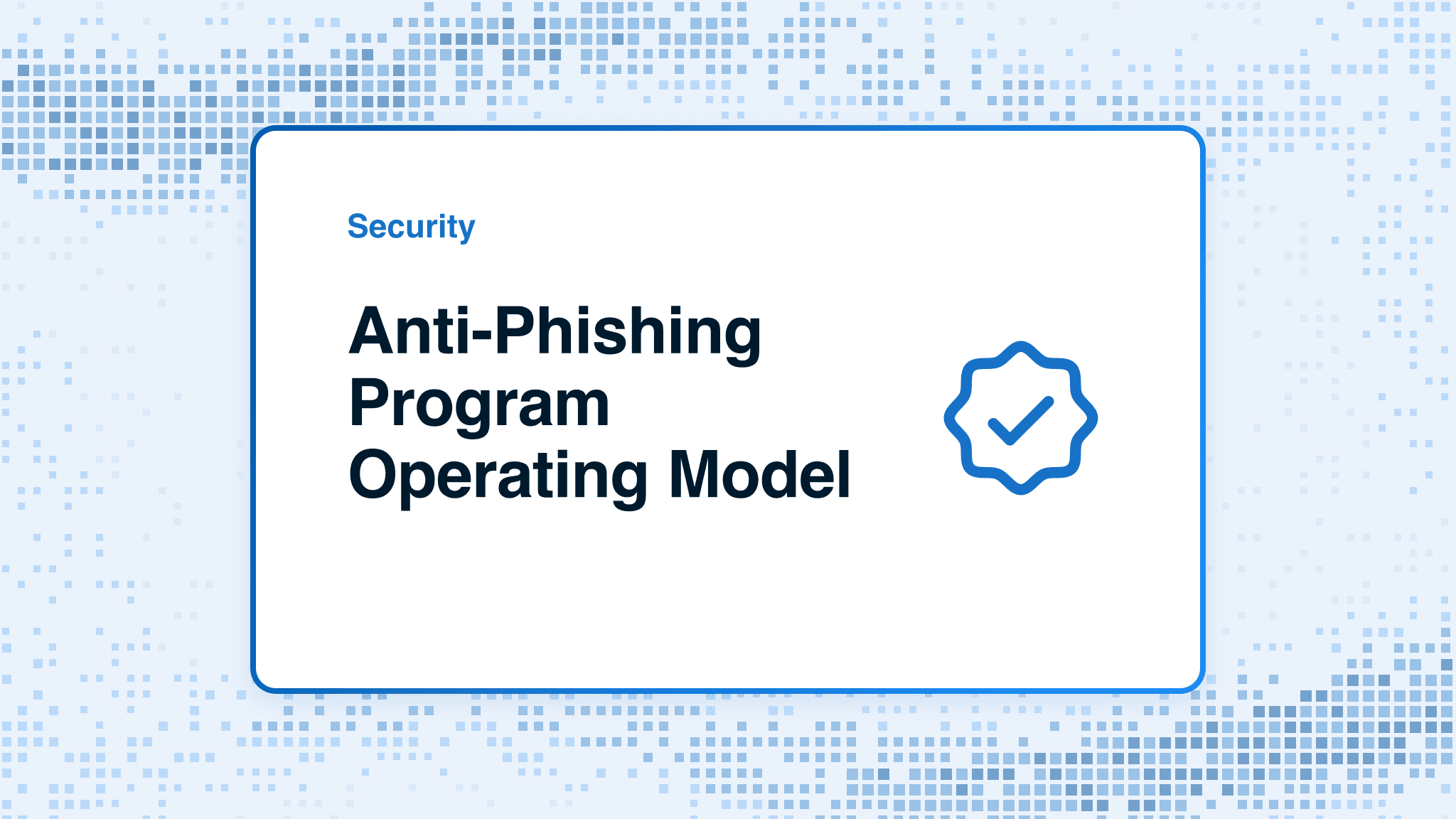 Security

Anti-Phishing Program Operating Model